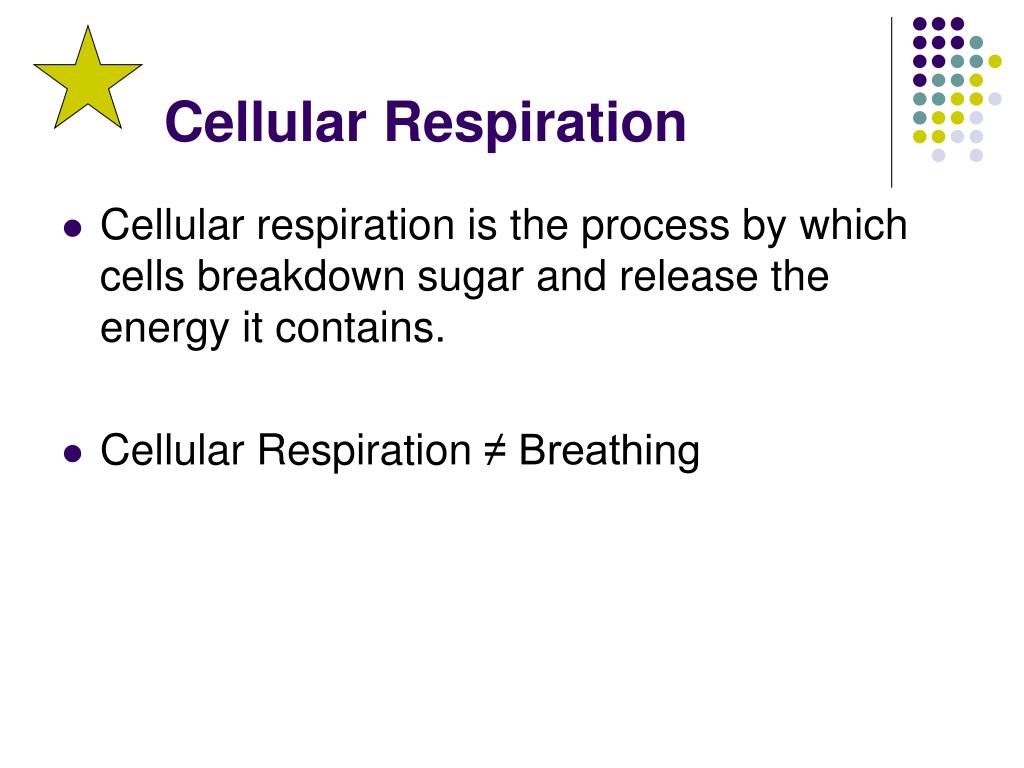 Cellular Respiration

- Cellular respiration is the process by which cells breakdown sugar and release the energy it contains.

- Cellular Respiration ≠ Breathing